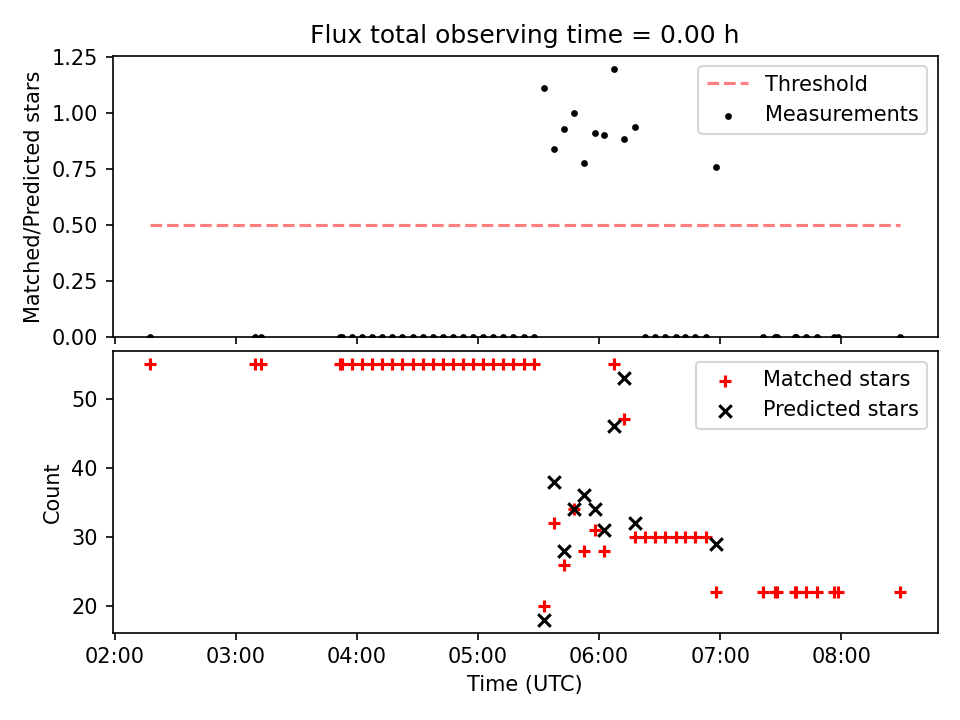 Flux total observing time = 0.00 h

Matched/Predicted stars

1.25
1.00
0.75
0.50
0.25
0.00

Threshold
Measurements

Count

50
40
30
20

Matched stars
Predicted stars

02:00 03:00 04:00 05:00 06:00 07:00 08:00

Time (UTC)